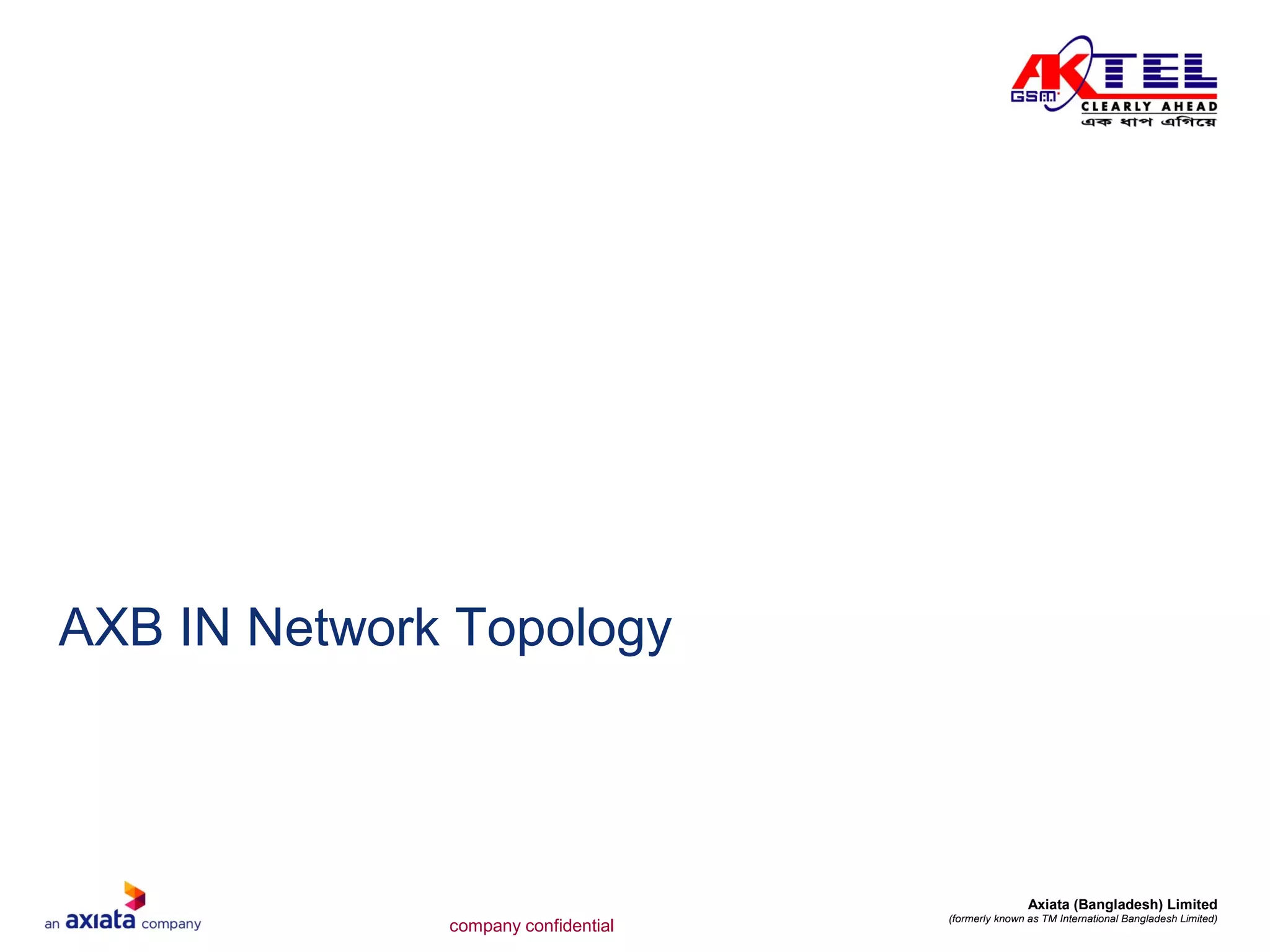 AKTEL
GSM
CLEARLY AHEAD
এক ধাপ এগিয়ে

AXB IN Network Topology

an axiata company

company confidential

Axiata (Bangladesh) Limited
(formerly known as TM International Bangladesh Limited)